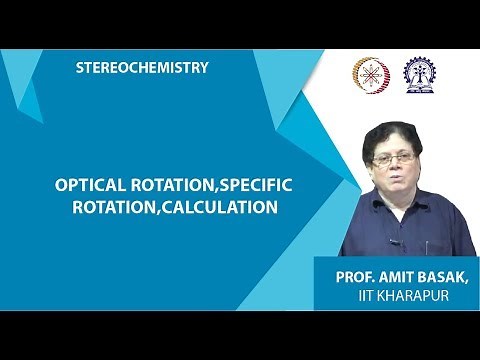 STEREOCHEMISTRY

OPTICAL ROTATION,SPECIFIC ROTATION,CALCULATION

PROF. AMIT BASAK,
IIT KHARAPUR